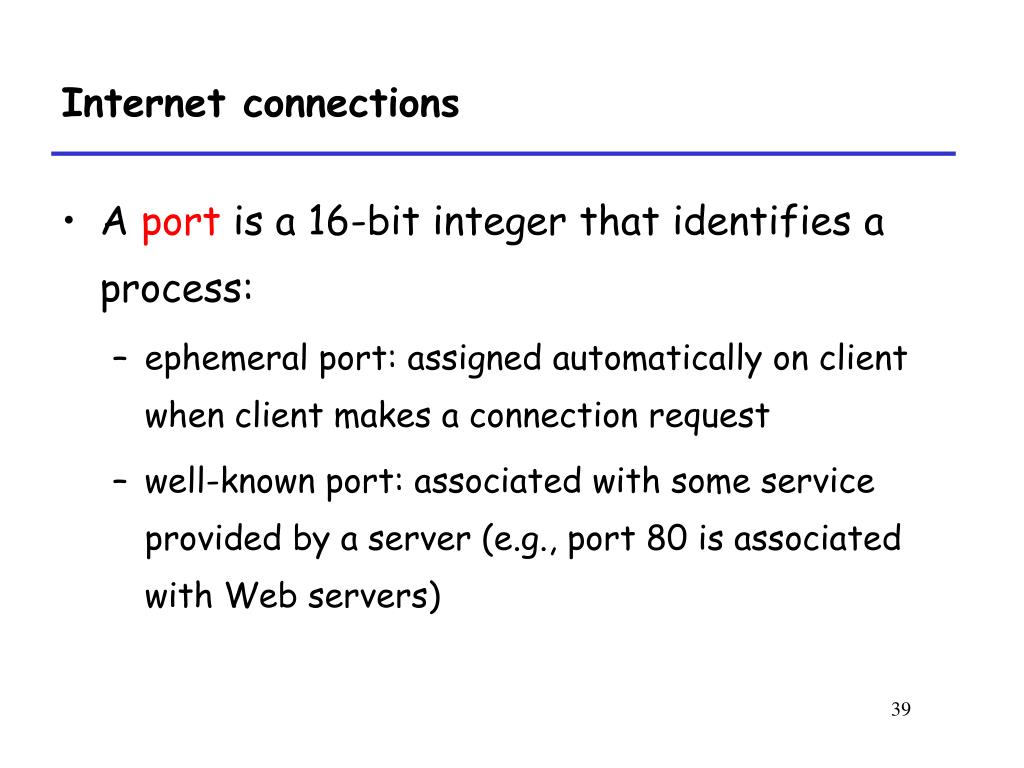 Internet connections

• A port is a 16-bit integer that identifies a process:

– ephemeral port: assigned automatically on client when client makes a connection request

– well-known port: associated with some service provided by a server (e.g., port 80 is associated with Web servers)

39